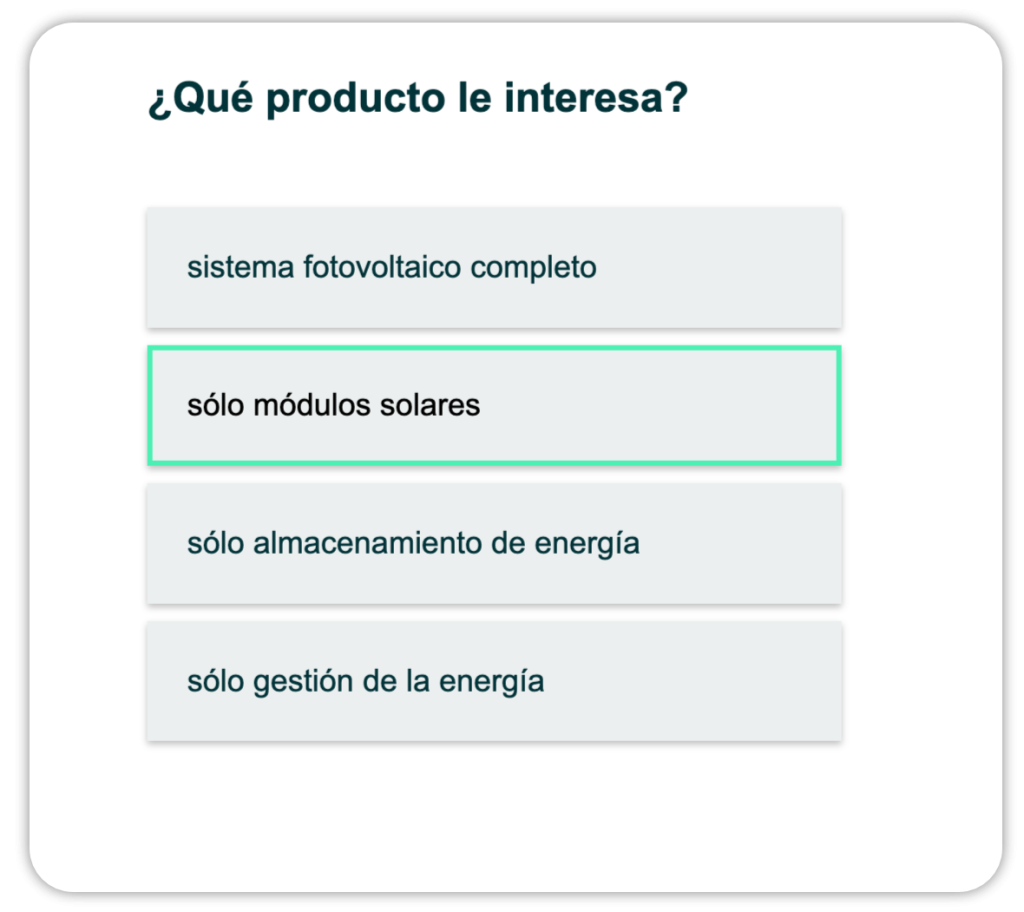 ¿Qué producto le interesa?

sistema fotovoltaico completo

sólo módulos solares

sólo almacenamiento de energía

sólo gestión de la energía